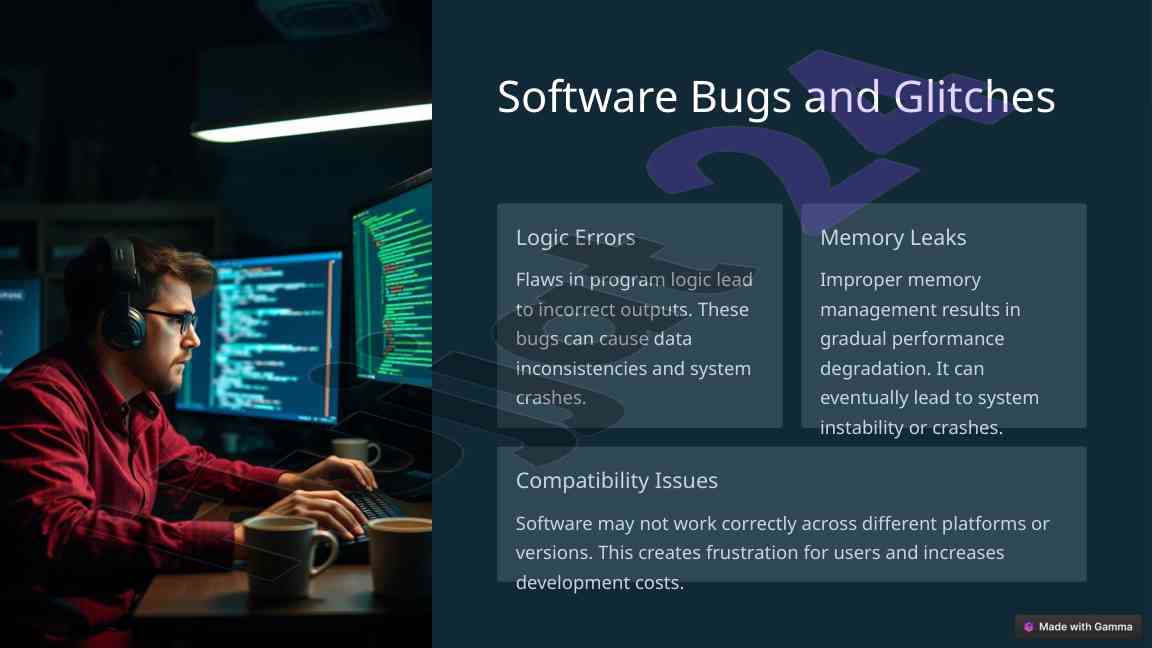 Software Bugs and Glitches

Logic Errors

Flaws in program logic lead to incorrect outputs. These bugs can cause data inconsistencies and system crashes.

Memory Leaks

Improper memory management results in gradual performance degradation. It can eventually lead to system instability or crashes.

Compatibility Issues

Software may not work correctly across different platforms or versions. This creates frustration for users and increases development costs.

Made with Gamma